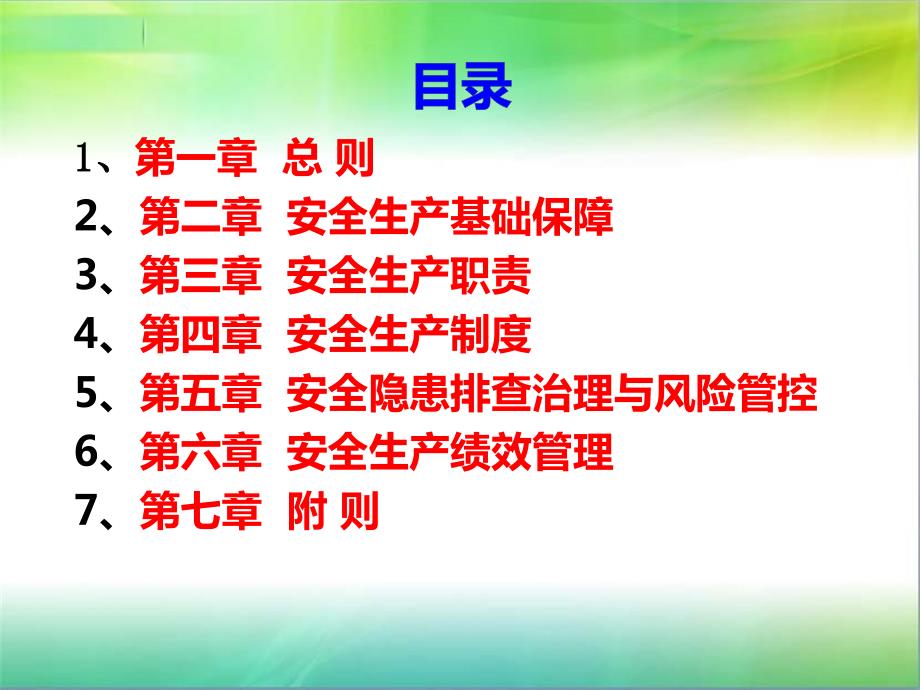 目录

1、第一章 总 则
2、第二章 安全生产基础保障
3、第三章 安全生产职责
4、第四章 安全生产制度
5、第五章 安全隐患排查治理与风险管控
6、第六章 安全生产绩效管理
7、第七章 附 则